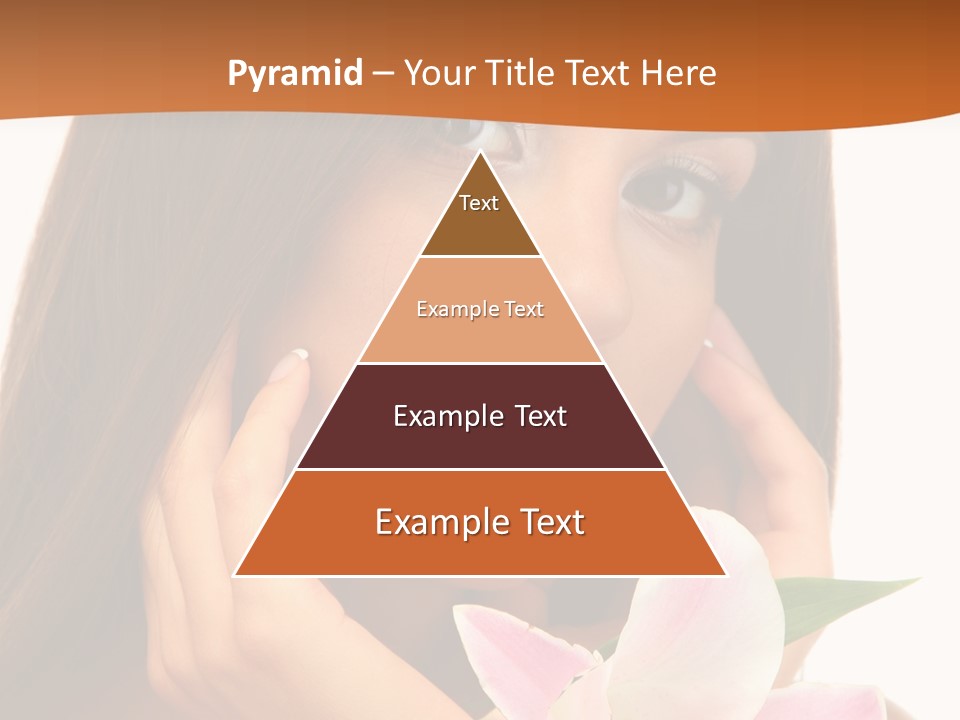 Pyramid – Your Title Text Here

Text

Example Text

Example Text

Example Text